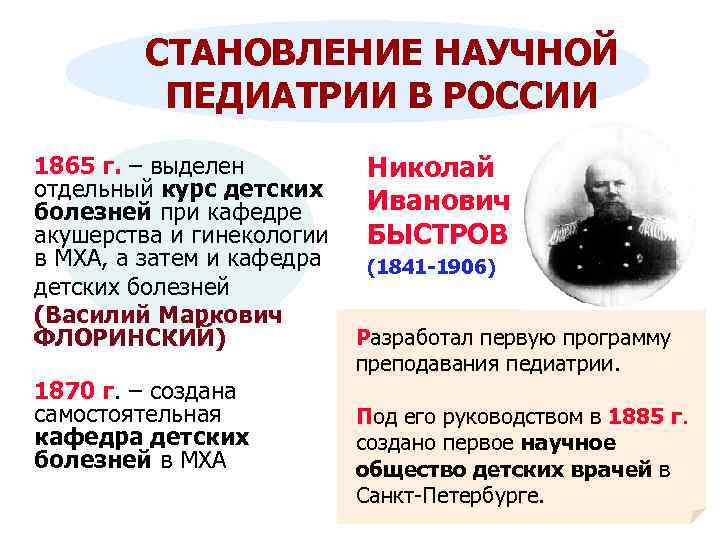 СТАНОВЛЕНИЕ НАУЧНОЙ ПЕДИАТРИИ В РОССИИ

1865 г. – выделен отдельный курс детских болезней при кафедре акушерства и гинекологии в МХА, а затем и кафедра детских болезней (Василий Маркович ФЛОРИНСКИЙ)

1870 г. – создана самостоятельная кафедра детских болезней в МХА

Николай Иванович БЫСТРОВ (1841-1906)

Разработал первую программу преподавания педиатрии.

Под его руководством в 1885 г. создано первое научное общество детских врачей в Санкт-Петербурге.